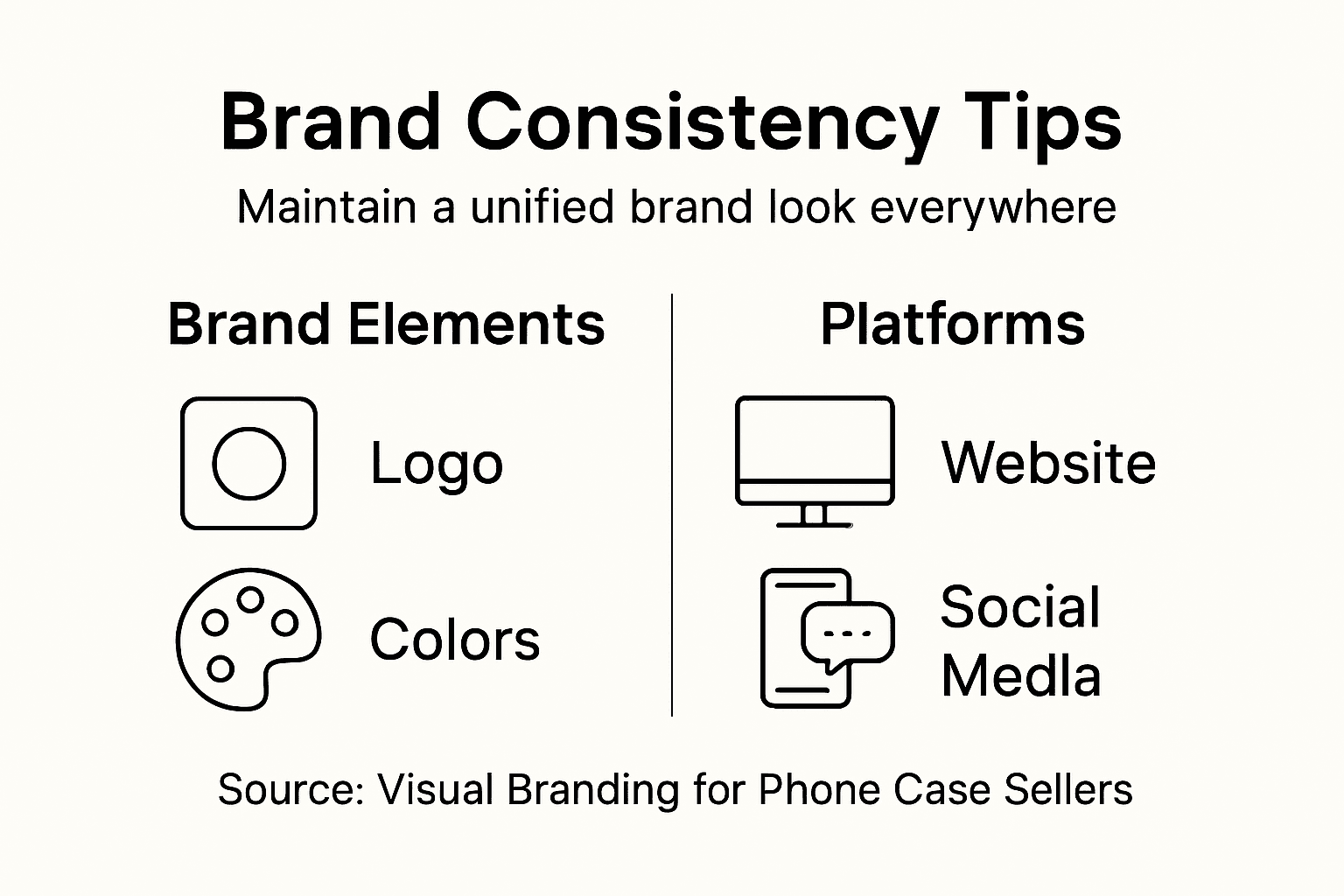 Brand Consistency Tips

Maintain a unified brand look everywhere

Brand Elements

Logo

Colors

Platforms

Website

Social Medla

Source: Visual Branding for Phone Case Sellers